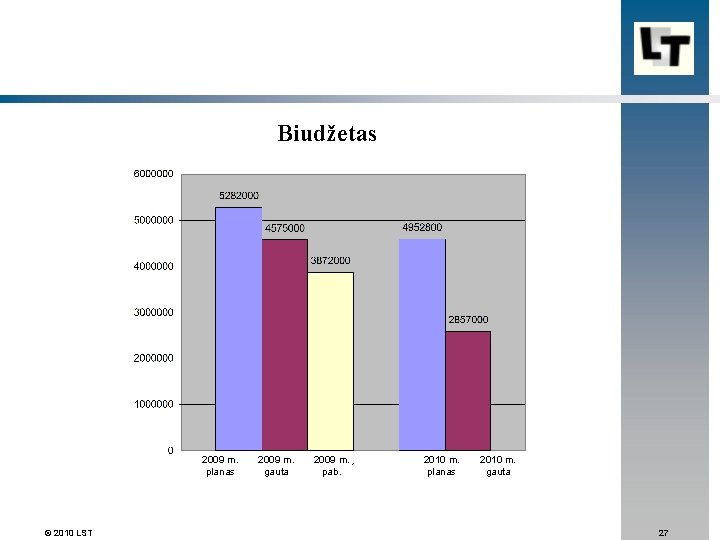 LT

Biudžetas

6000000
5000000
4000000
3000000
2000000
1000000
0

5282000
4575000
3872000
4952800
2857000

2009 m. planas
2009 m. gauta
2009 m. , pab.
2010 m. planas
2010 m. gauta

© 2010 LST

27